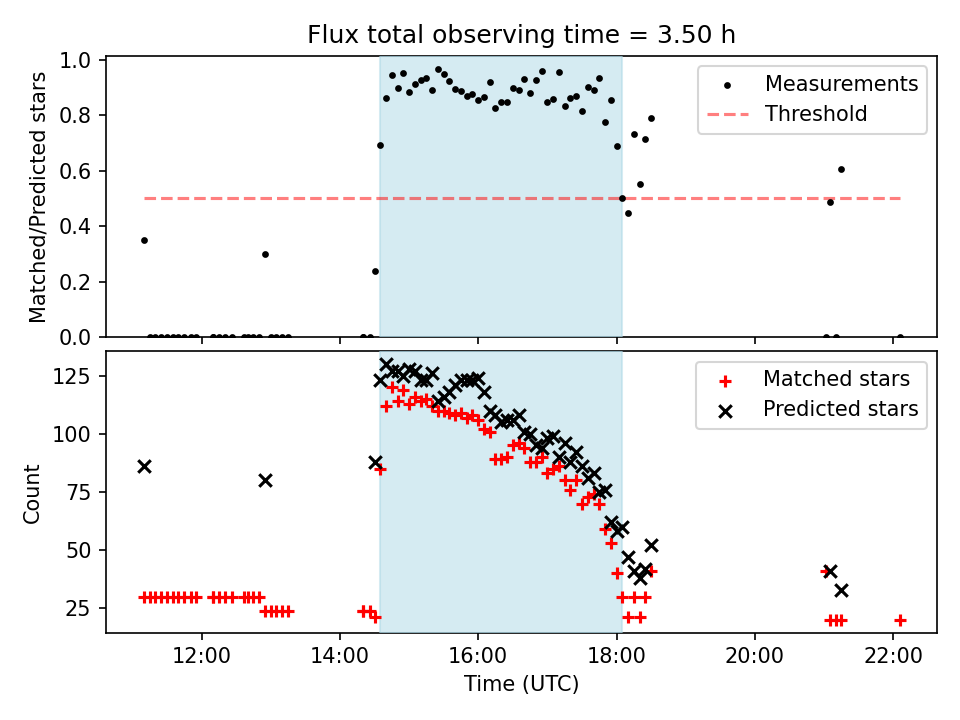 Flux total observing time = 3.50 h

Matched/Predicted stars

1.0
0.8
0.6
0.4
0.2
0.0

Measurements
Threshold

Count

125
100
75
50
25

Matched stars
Predicted stars

12:00
14:00
16:00
18:00
20:00
22:00

Time (UTC)